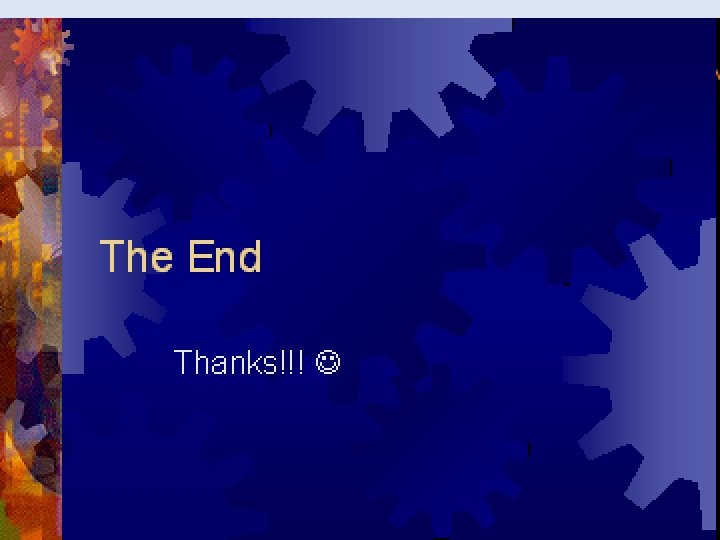 The End

Thanks!!! ☺